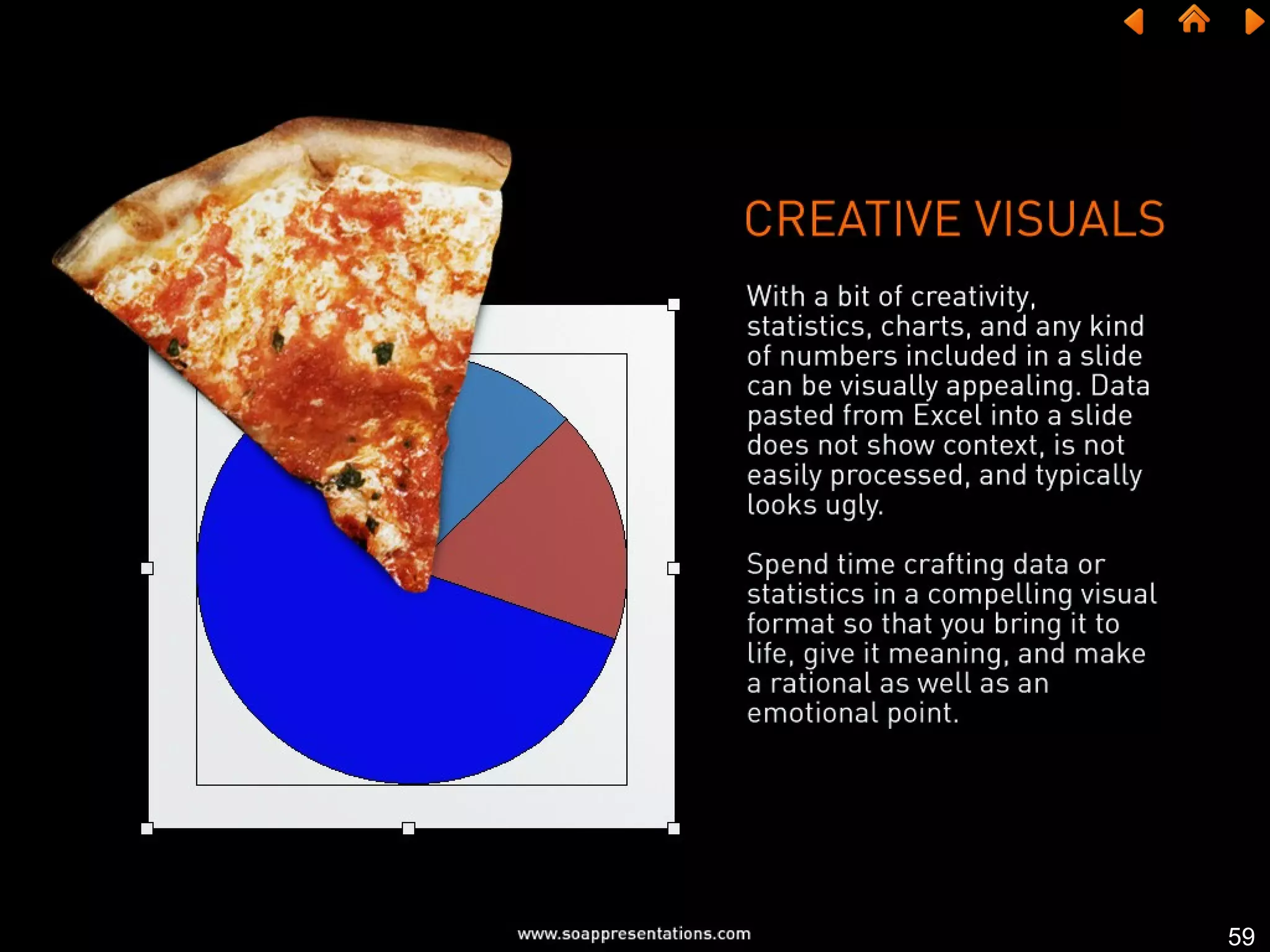 CREATIVE VISUALS

With a bit of creativity, statistics, charts, and any kind of numbers included in a slide can be visually appealing. Data pasted from Excel into a slide does not show context, is not easily processed, and typically looks ugly.

Spend time crafting data or statistics in a compelling visual format so that you bring it to life, give it meaning, and make a rational as well as an emotional point.

www.soappresentations.com

59